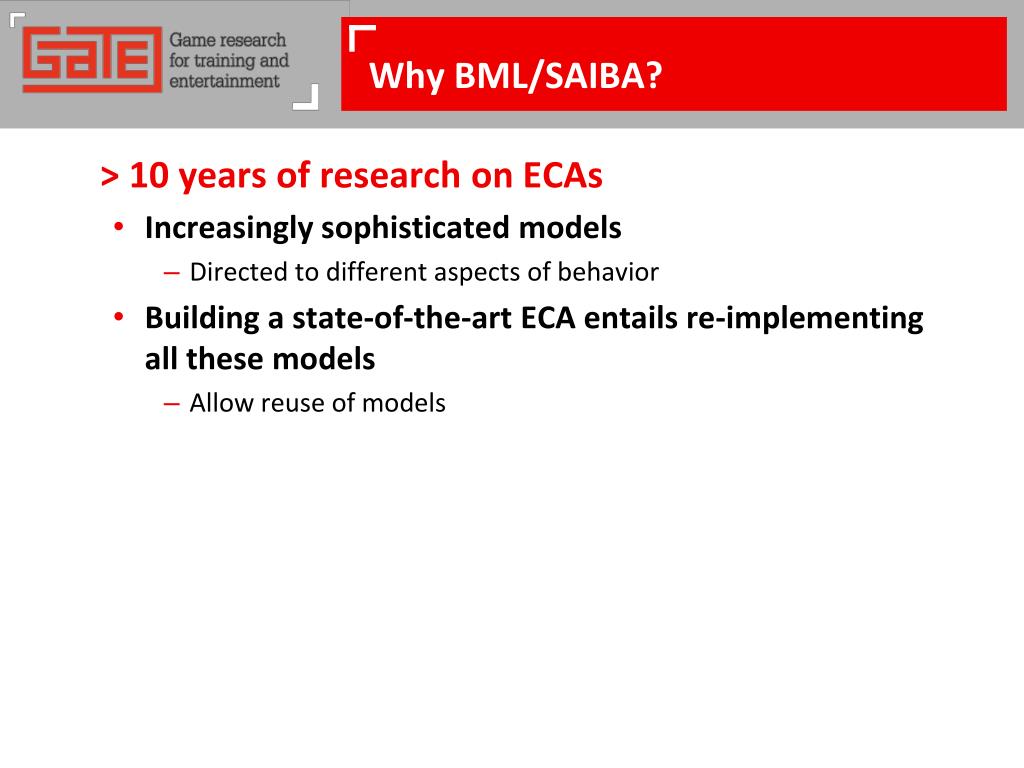 GATE Game research for training and entertainment

Why BML/SAIBA?

> 10 years of research on ECAs

• Increasingly sophisticated models

– Directed to different aspects of behavior

• Building a state-of-the-art ECA entails re-implementing all these models

– Allow reuse of models